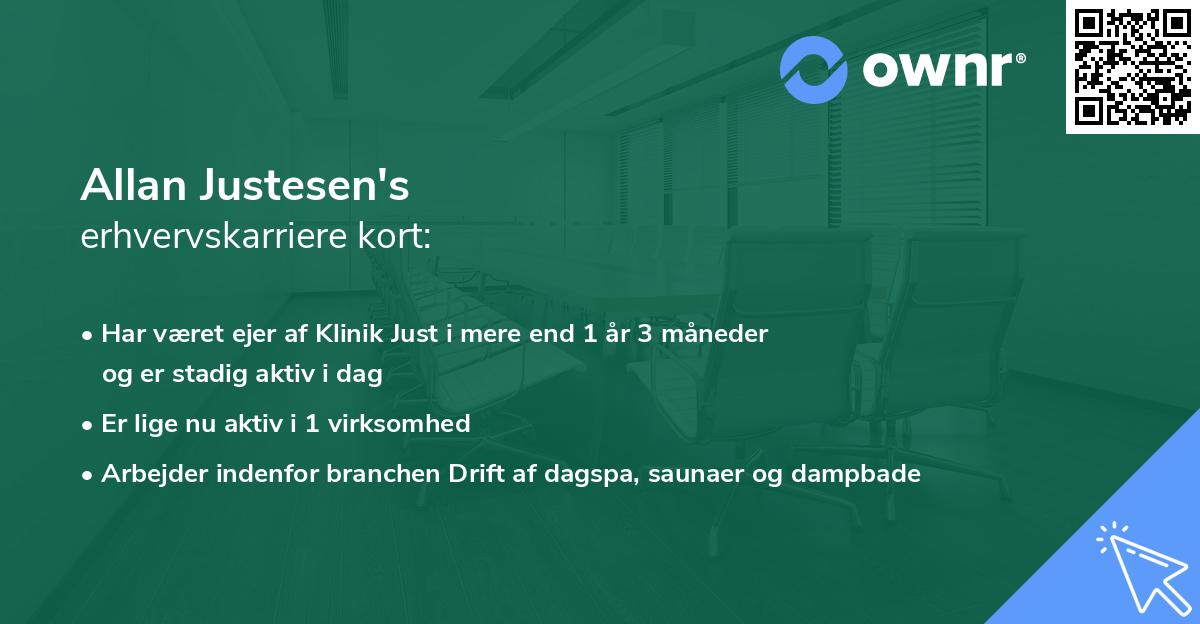 ownr®

Allan Justesen's
erhvervskarriere kort:

• Har været ejer af Klinik Just i mere end 1 år 3 måneder og er stadig aktiv i dag

• Er lige nu aktiv i 1 virksomhed

• Arbejder indenfor branchen Drift af dagspa, saunaer og dampbade